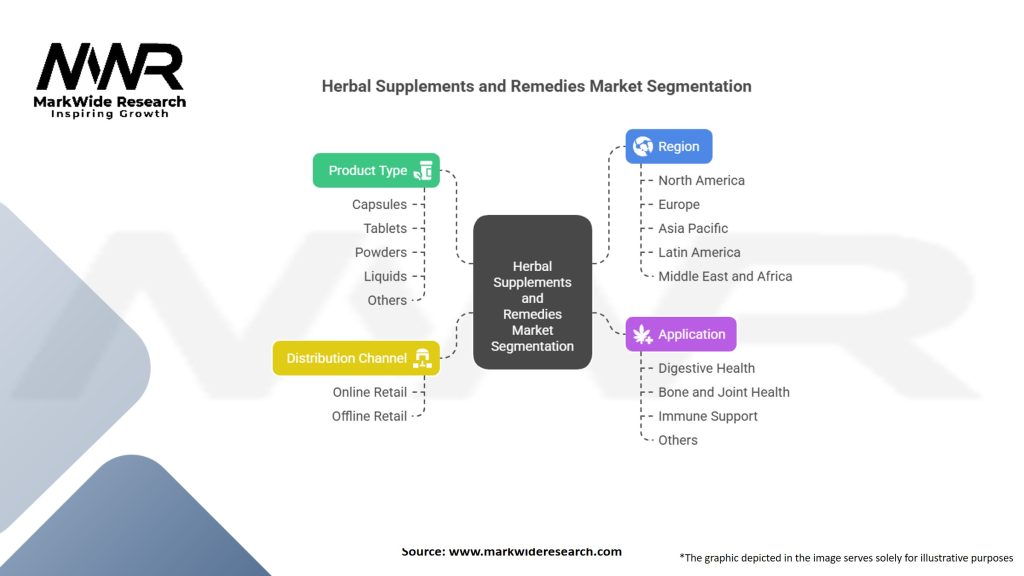 MWR
MarkWide Research
Inspiring Growth

Herbal Supplements and Remedies Market Segmentation

Product Type
Capsules
Tablets
Powders
Liquids
Others

Distribution Channel
Online Retail
Offline Retail

Herbal Supplements and Remedies Market Segmentation

Region
North America
Europe
Asia Pacific
Latin America
Middle East and Africa

Application
Digestive Health
Bone and Joint Health
Immune Support
Others

Source: www.markwideresearch.com

*The graphic depicted in the image serves solely for illustrative purposes